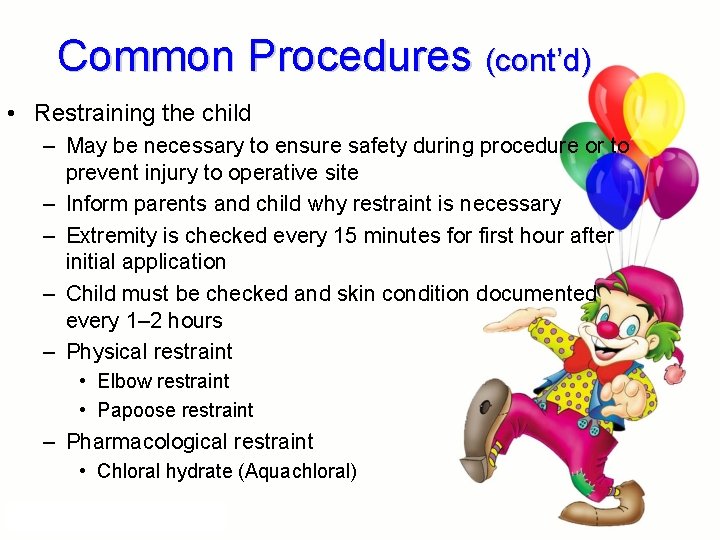 Common Procedures (cont'd)

• Restraining the child
– May be necessary to ensure safety during procedure or to prevent injury to operative site
– Inform parents and child why restraint is necessary
– Extremity is checked every 15 minutes for first hour after initial application
– Child must be checked and skin condition documented every 1–2 hours
– Physical restraint
• Elbow restraint
• Papoose restraint
– Pharmacological restraint
• Chloral hydrate (Aquachloral)